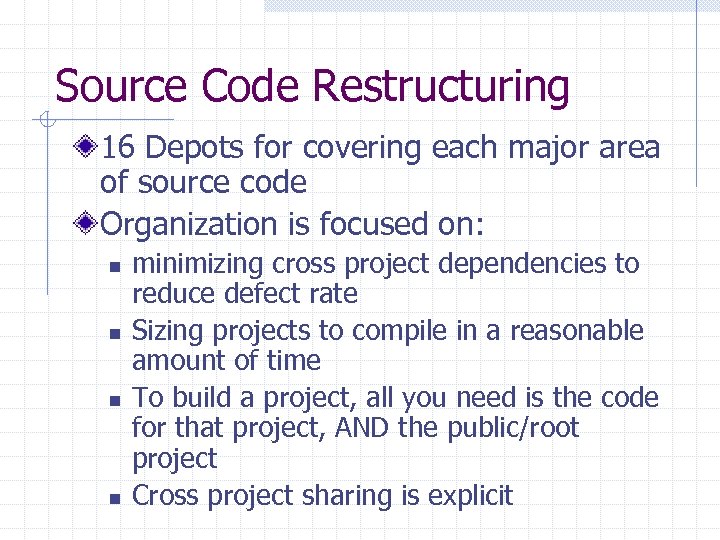 Source Code Restructuring

16 Depots for covering each major area of source code

Organization is focused on:

minimizing cross project dependencies to reduce defect rate

Sizing projects to compile in a reasonable amount of time

To build a project, all you need is the code for that project, AND the public/root project

Cross project sharing is explicit